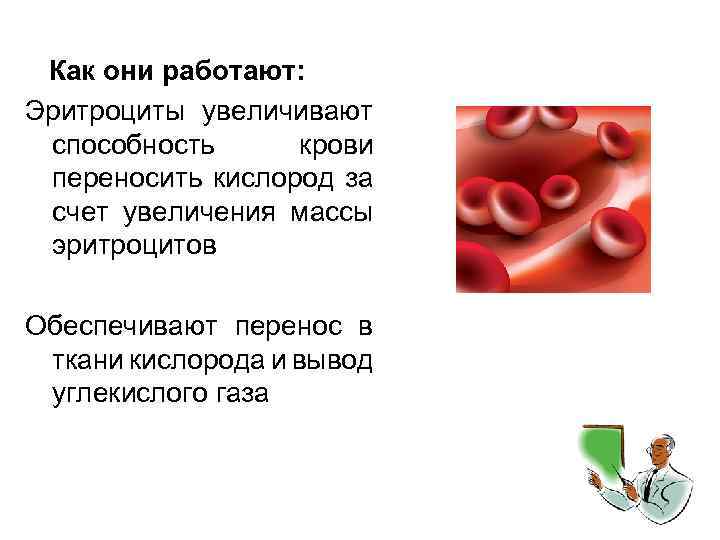 Как они работают:

Эритроциты увеличивают способность крови переносить кислород за счет увеличения массы эритроцитов

Обеспечивают перенос в ткани кислорода и вывод углекислого газа